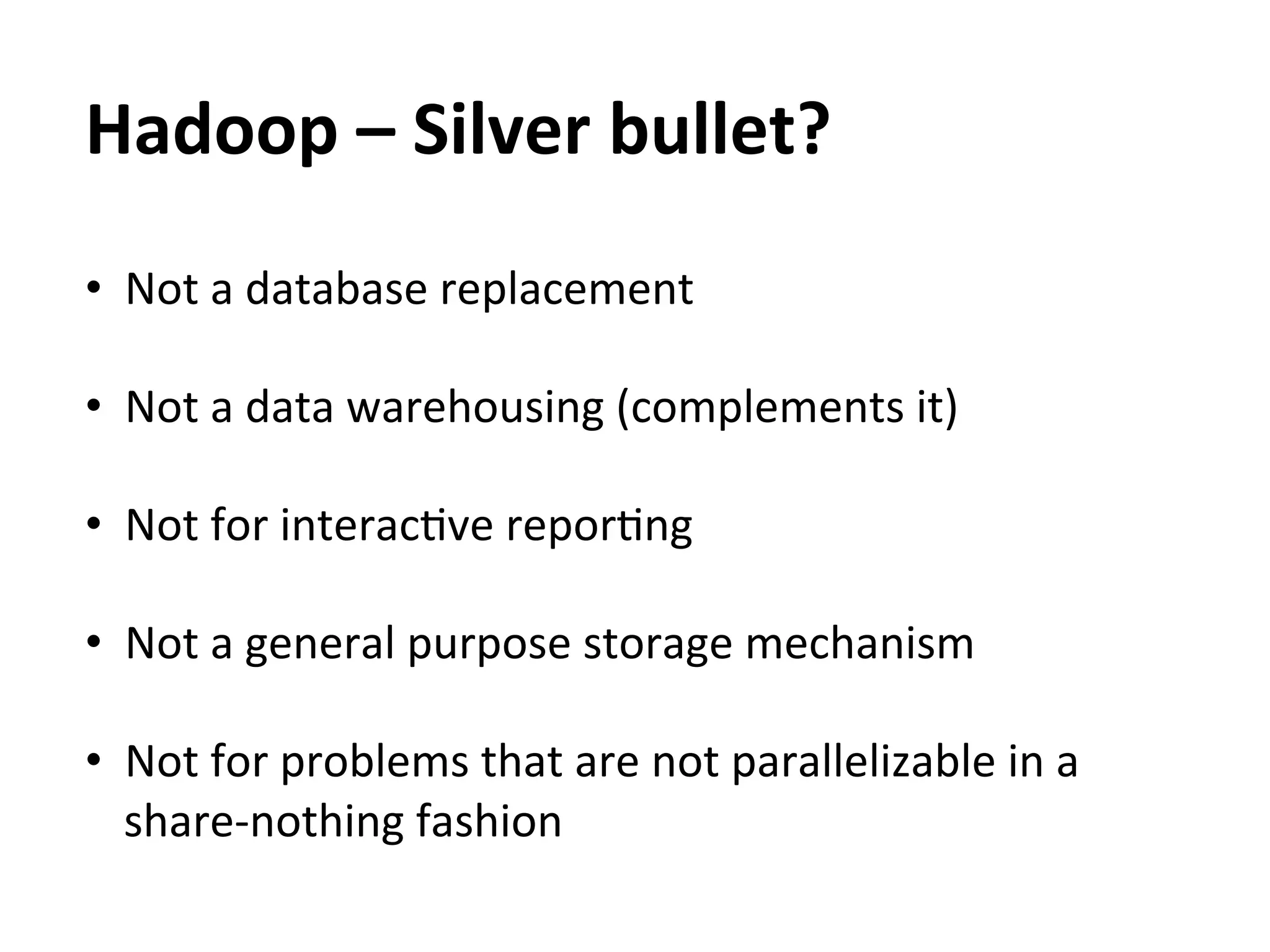 Hadoop – Silver bullet?

• Not a database replacement

• Not a data warehousing (complements it)

• Not for interactive reporting

• Not a general purpose storage mechanism

• Not for problems that are not parallelizable in a share-nothing fashion